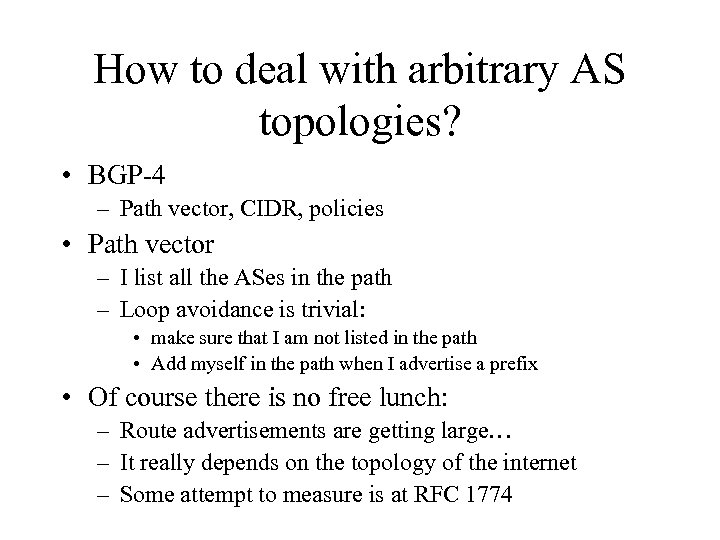 How to deal with arbitrary AS topologies?

• BGP-4
– Path vector, CIDR, policies
• Path vector
– I list all the ASes in the path
– Loop avoidance is trivial:
• make sure that I am not listed in the path
• Add myself in the path when I advertise a prefix
• Of course there is no free lunch:
– Route advertisements are getting large…
– It really depends on the topology of the internet
– Some attempt to measure is at RFC 1774